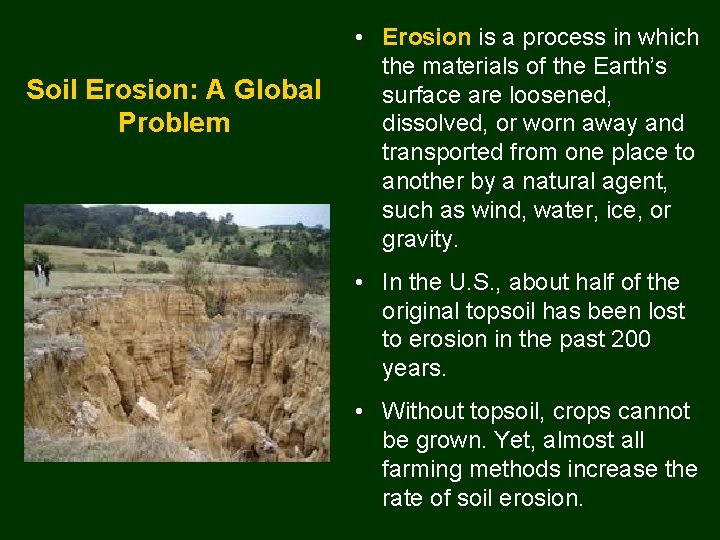 Soil Erosion: A Global Problem

• Erosion is a process in which the materials of the Earth's surface are loosened, dissolved, or worn away and transported from one place to another by a natural agent, such as wind, water, ice, or gravity.

• In the U.S., about half of the original topsoil has been lost to erosion in the past 200 years.

• Without topsoil, crops cannot be grown. Yet, almost all farming methods increase the rate of soil erosion.